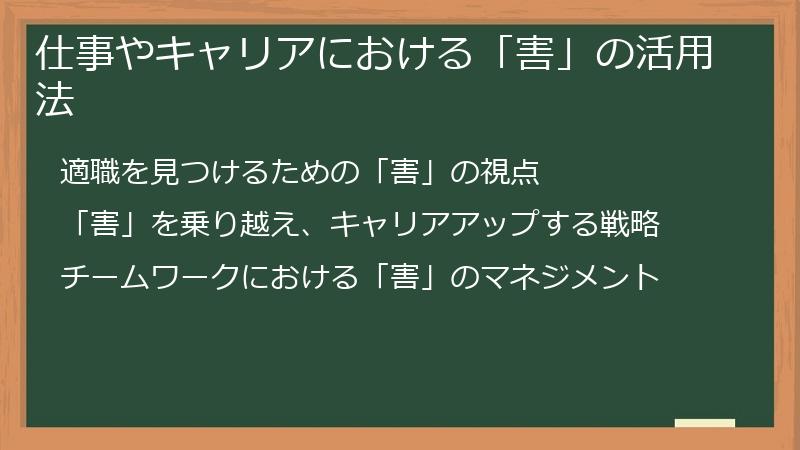 仕事やキャリアにおける「害」の活用法

適職を見つけるための「害」の視点

「害」を乗り越え、キャリアアップする戦略

チームワークにおける「害」のマネジメント